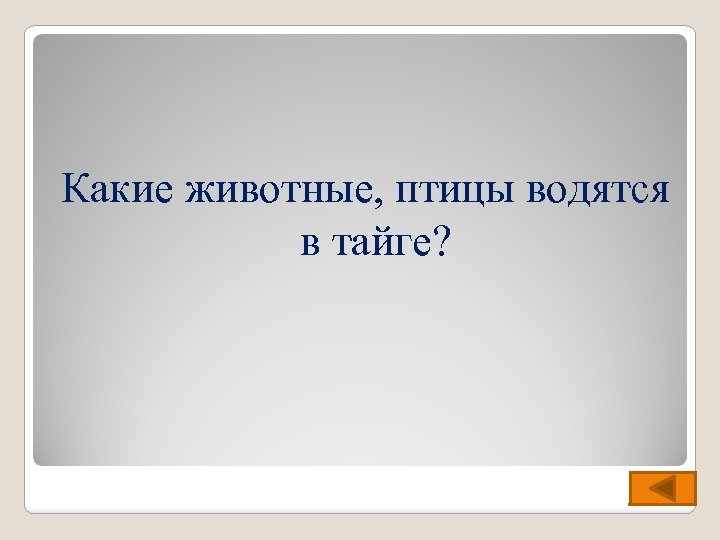 Какие животные, птицы водятся в тайге?